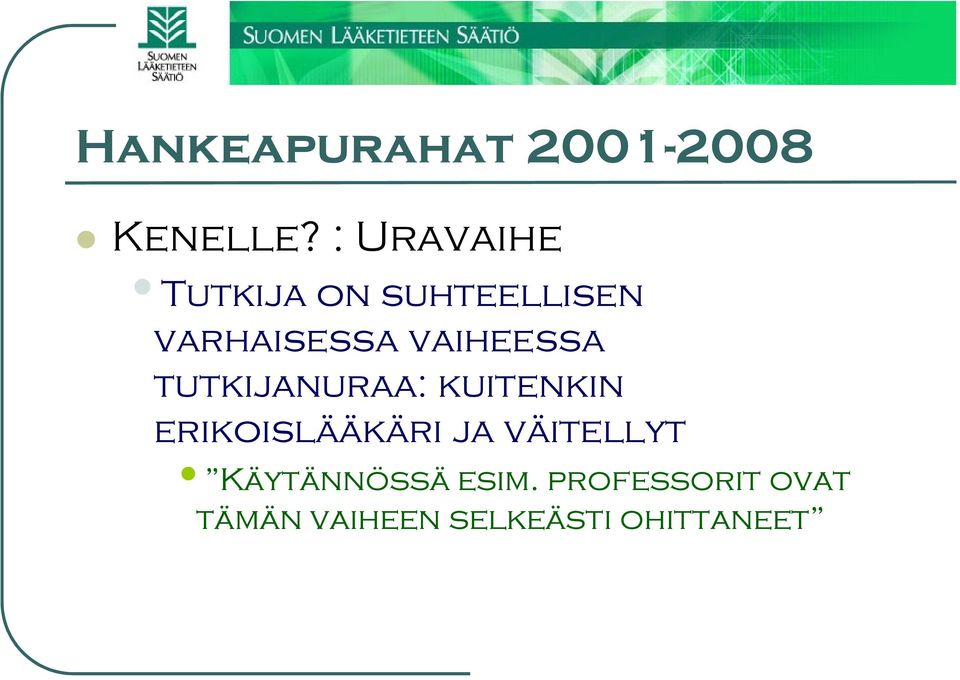 SUOMEN LÄÄKETIETEEN SÄÄTIÖ

SUOMEN LÄÄKETIETEEN SÄÄTIÖ

HANKEAPURAHAT 2001-2008

KENELLE? : URAVAIHE

TUTKIJA ON SUHTEELLISEN VARHAISESSA VAIHEESSA TUTKIJANURAA: KUITENKIN ERIKOISLÄÄKÄRI JA VÄITELLYT

”KÄYTÄNNÖSSÄ ESIM. PROFESSORIT OVAT TÄMÄN VAIHEEN SELKEÄSTI OHITTANEET”